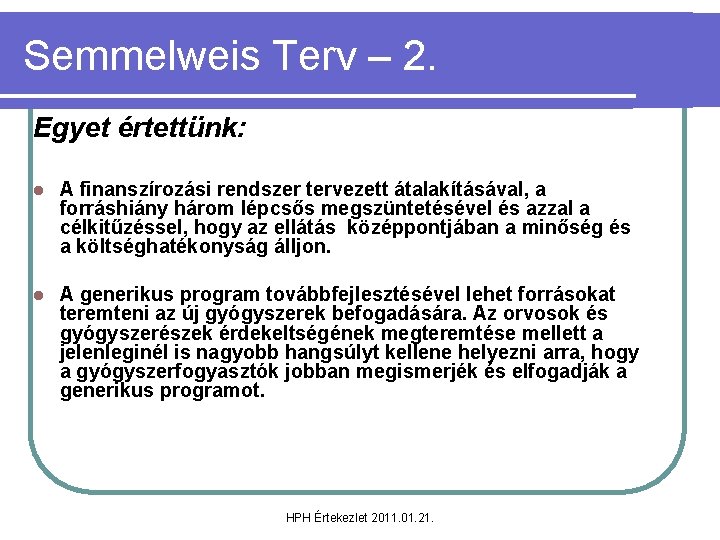 Semmelweis Terv – 2.

Egyet értettünk:

A finanszírozási rendszer tervezett átalakításával, a forráshiány három lépcsős megszüntetésével és azzal a célkitűzéssel, hogy az ellátás középpontjában a minőség és a költséghatékonyság álljon.

A generikus program továbbfejlesztésével lehet forrásokat teremteni az új gyógyszerek befogadására. Az orvosok és gyógyszerészek érdekeltségének megteremtése mellett a jelenleginél is nagyobb hangsúlyt kellene helyezni arra, hogy a gyógyszerfogyasztók jobban megismerjék és elfogadják a generikus programot.

HPH Értekezlet 2011.01.21.